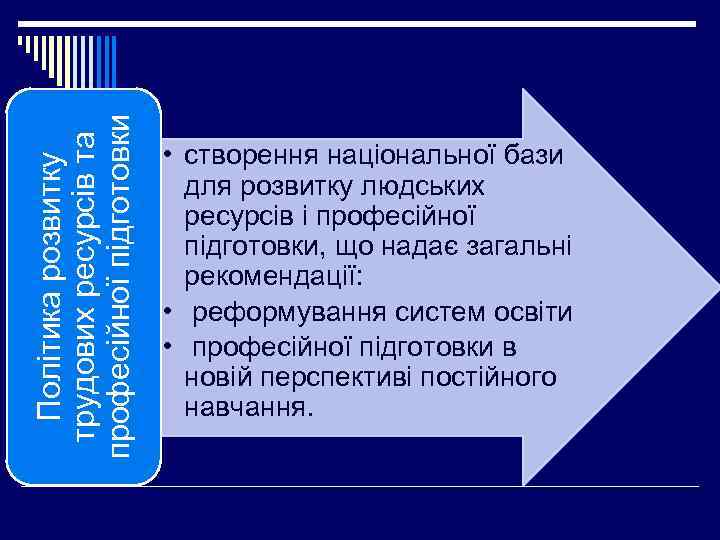 Політика розвитку трудових ресурсів та професійної підготовки

• створення національної бази для розвитку людських ресурсів і професійної підготовки, що надає загальні рекомендації:
• реформування систем освіти
• професійної підготовки в новій перспективі постійного навчання.